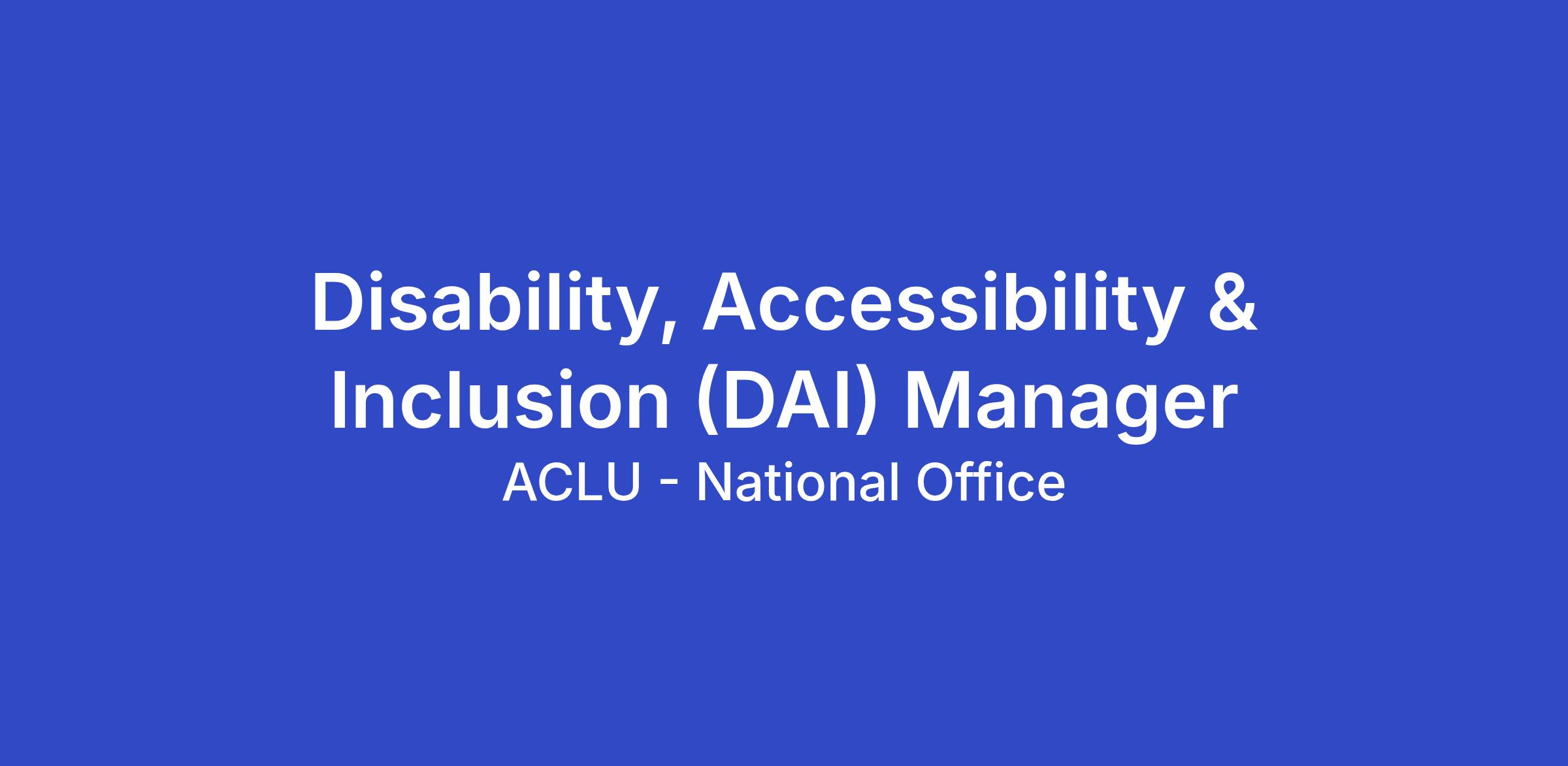 Disability, Accessibility & Inclusion (DAI) Manager

ACLU - National Office